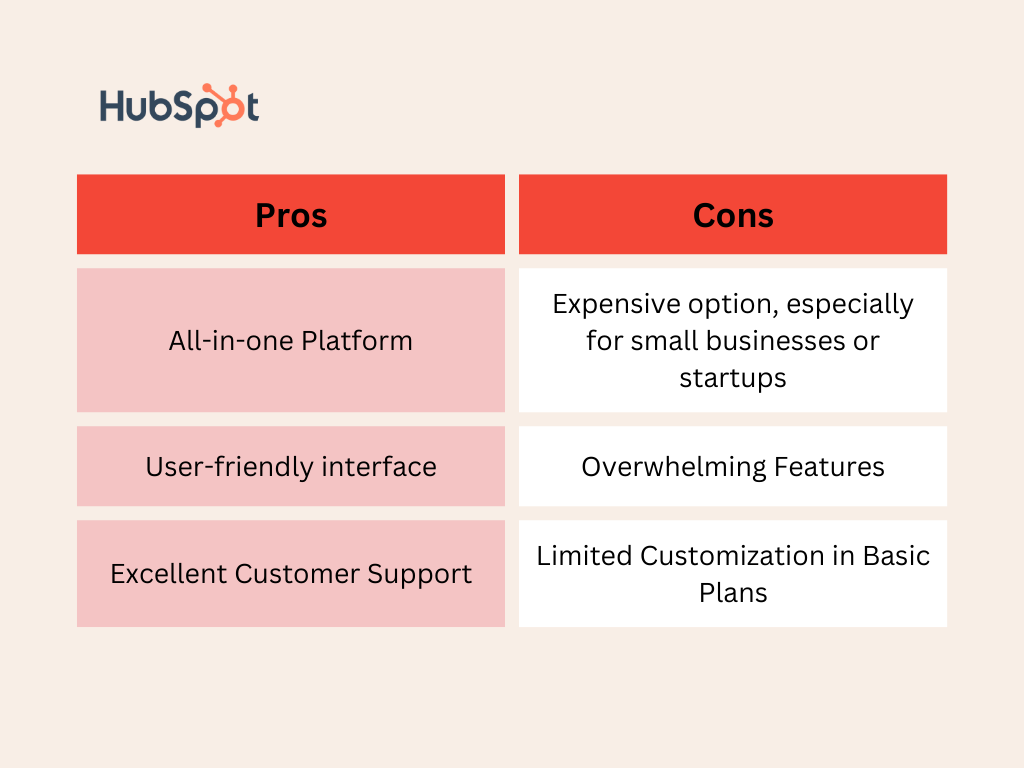 HubSpot

| Pros | Cons |
|---|---|
| All-in-one Platform | Expensive option, especially for small businesses or startups |
| User-friendly interface | Overwhelming Features |
| Excellent Customer Support | Limited Customization in Basic Plans |